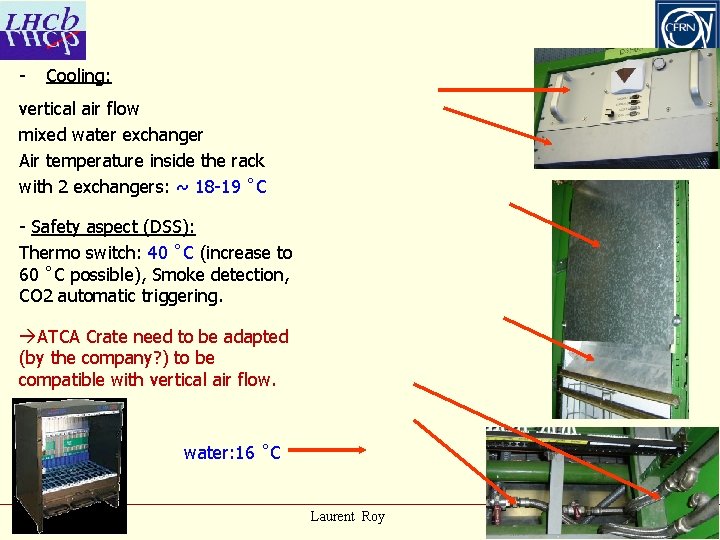 LHCb

CERN

- Cooling:

vertical air flow
mixed water exchanger
Air temperature inside the rack with 2 exchangers: ~ 18-19 °C

- Safety aspect (DSS):
Thermo switch: 40 °C (increase to 60 °C possible), Smoke detection, CO2 automatic triggering.

→ATCA Crate need to be adapted (by the company?) to be compatible with vertical air flow.

water:16 °C

Laurent Roy